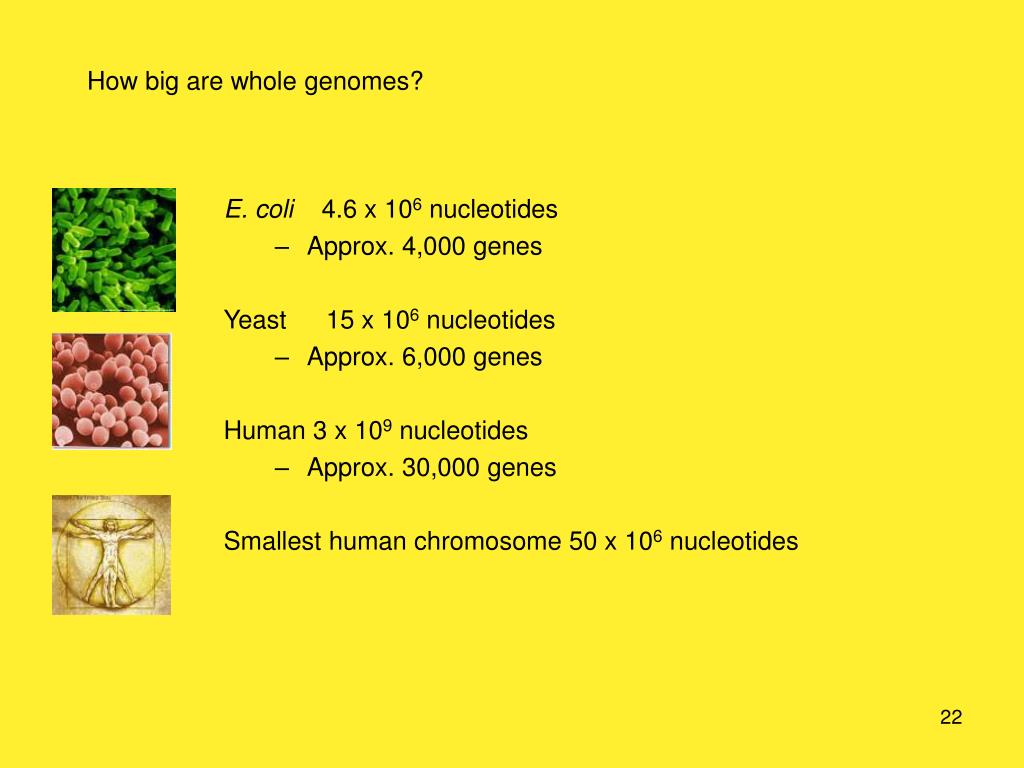 How big are whole genomes?

E. coli 4.6 x $10^6$ nucleotides
– Approx. 4,000 genes

Yeast 15 x $10^6$ nucleotides
– Approx. 6,000 genes

Human 3 x $10^9$ nucleotides
– Approx. 30,000 genes

Smallest human chromosome 50 x $10^6$ nucleotides

22